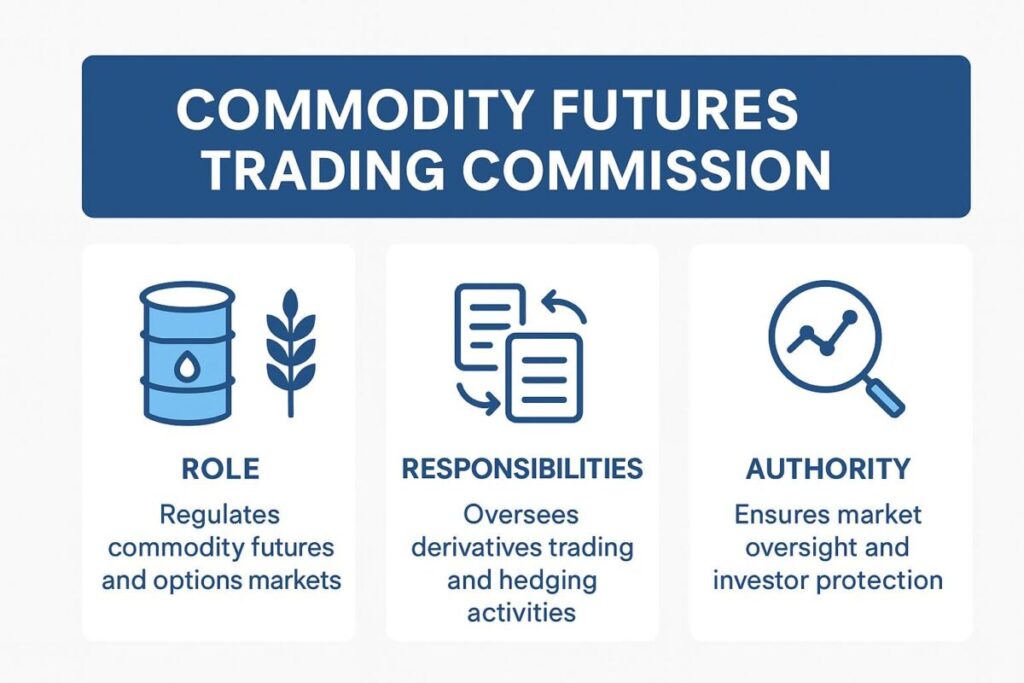 COMMODITY FUTURES TRADING COMMISSION

ROLE

Regulates commodity futures and options markets

RESPONSIBILITIES

Oversees derivatives trading and hedging activities

AUTHORITY

Ensures market oversight and investor protection